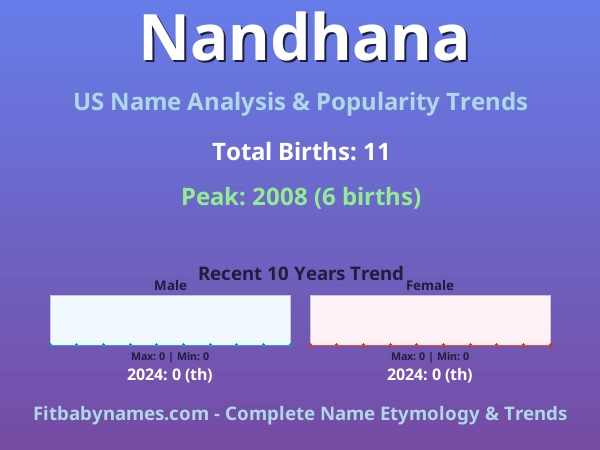 Nandhana

US Name Analysis & Popularity Trends

Total Births: 11

Peak: 2008 (6 births)

Recent 10 Years Trend

Male

Max: 0 | Min: 0

2024: 0 (th)

Female

Max: 0 | Min: 0

2024: 0 (th)

Fitbabynames.com - Complete Name Etymology & Trends